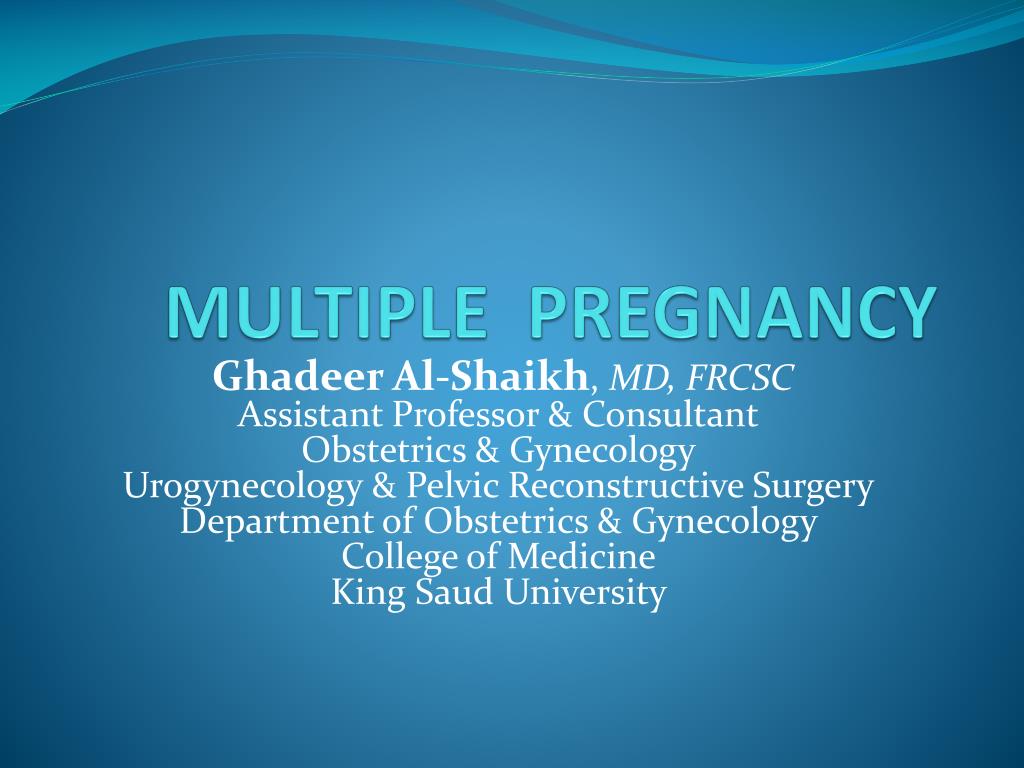 MULTIPLE PREGNANCY

Ghadeer Al-Shaikh, MD, FRCSC
Assistant Professor & Consultant
Obstetrics & Gynecology
Urogynecology & Pelvic Reconstructive Surgery
Department of Obstetrics & Gynecology
College of Medicine
King Saud University